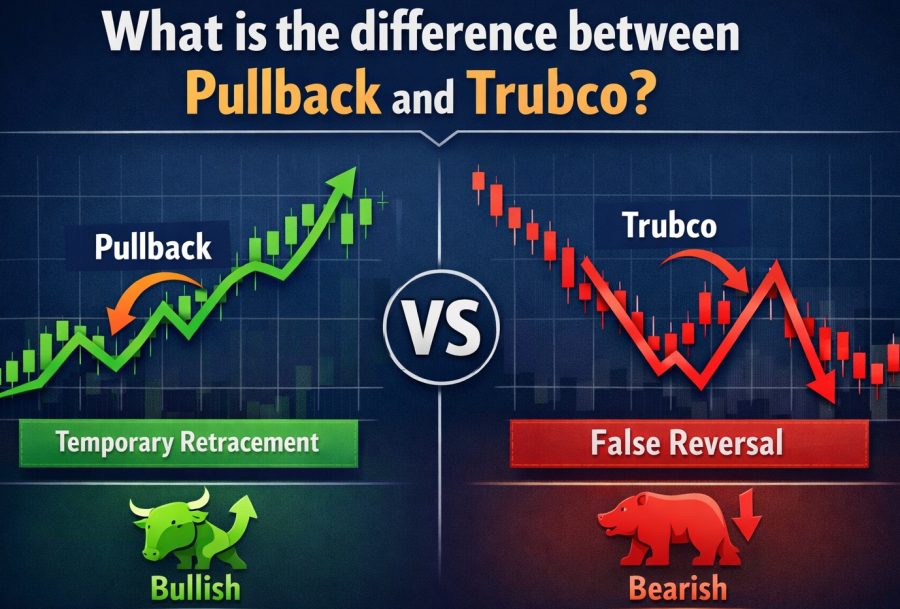 What is the difference between Pullback and Trubco?

Pullback

Temporary Retracement

Bullish

VS

Trubco

False Reversal

Bearish